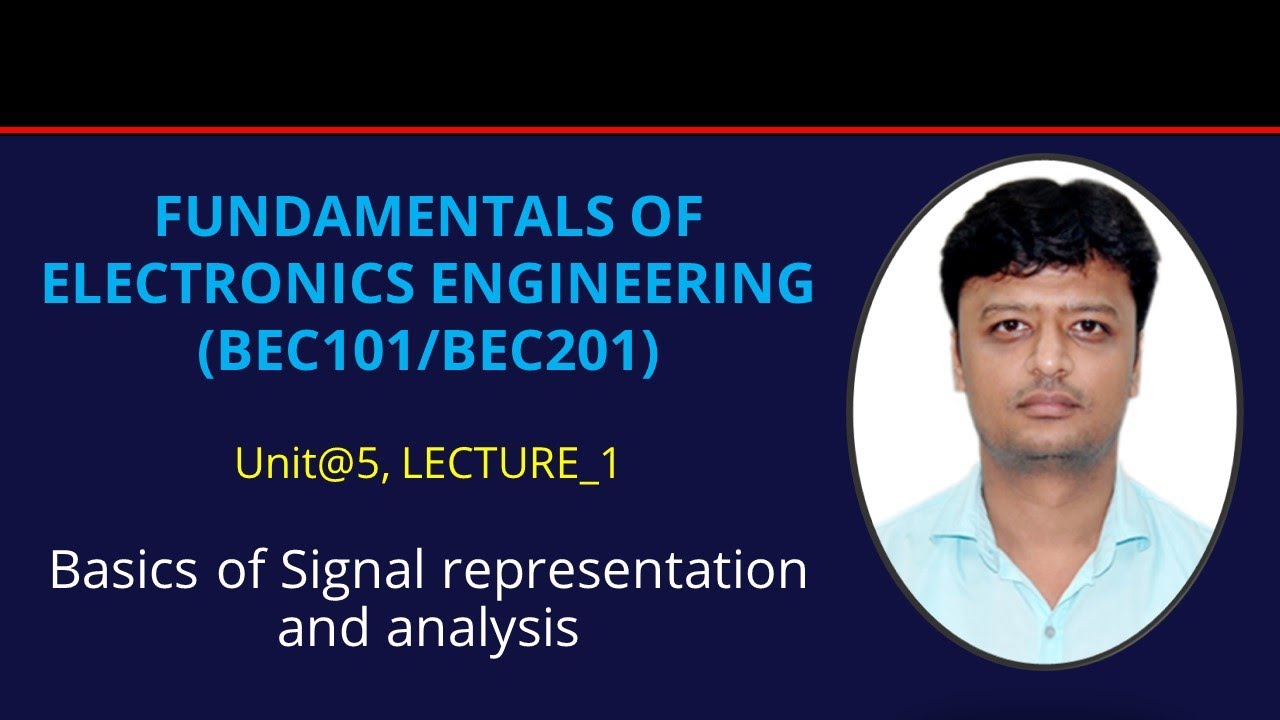 FUNDAMENTALS OF ELECTRONICS ENGINEERING (BEC101/BEC201)

Unit@5, LECTURE_1

Basics of Signal representation and analysis